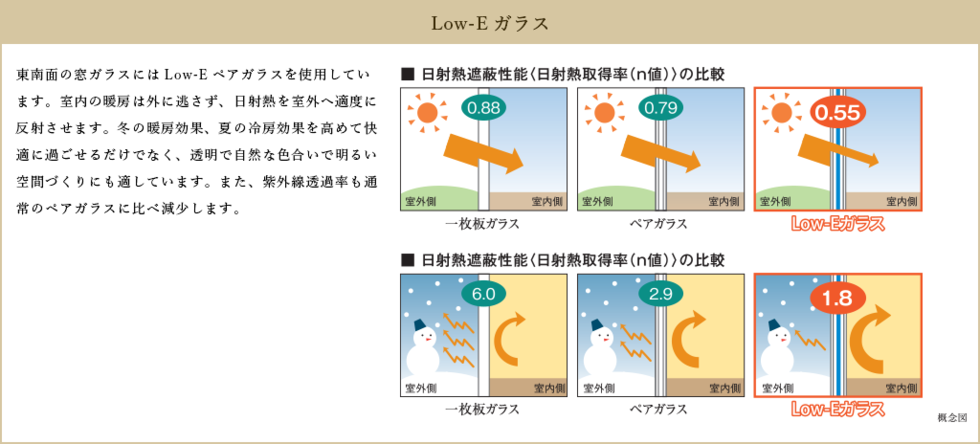 Low-E ガラス

東南面の窓ガラスには Low-E ペアガラスを使用しています。室内の暖房は外に逃さず、日射熱を室外へ適度に反射させます。冬の暖房効果、夏の冷房効果を高めて快適に過ごせるだけでなく、透明で自然な色合いで明るい空間づくりにも適しています。また、紫外線透過率も通常のペアガラスに比べ減少します。

■ 日射熱遮蔽性能〈日射熱取得率（η値）〉の比較

0.88
室外側
室内側
一枚板ガラス

0.79
室外側
室内側
ペアガラス

0.55
室外側
室内側
Low-Eガラス

■ 日射熱遮蔽性能〈日射熱取得率（η値）〉の比較

6.0
室外側
室内側
一枚板ガラス

2.9
室外側
室内側
ペアガラス

1.8
室外側
室内側
Low-Eガラス

概念図